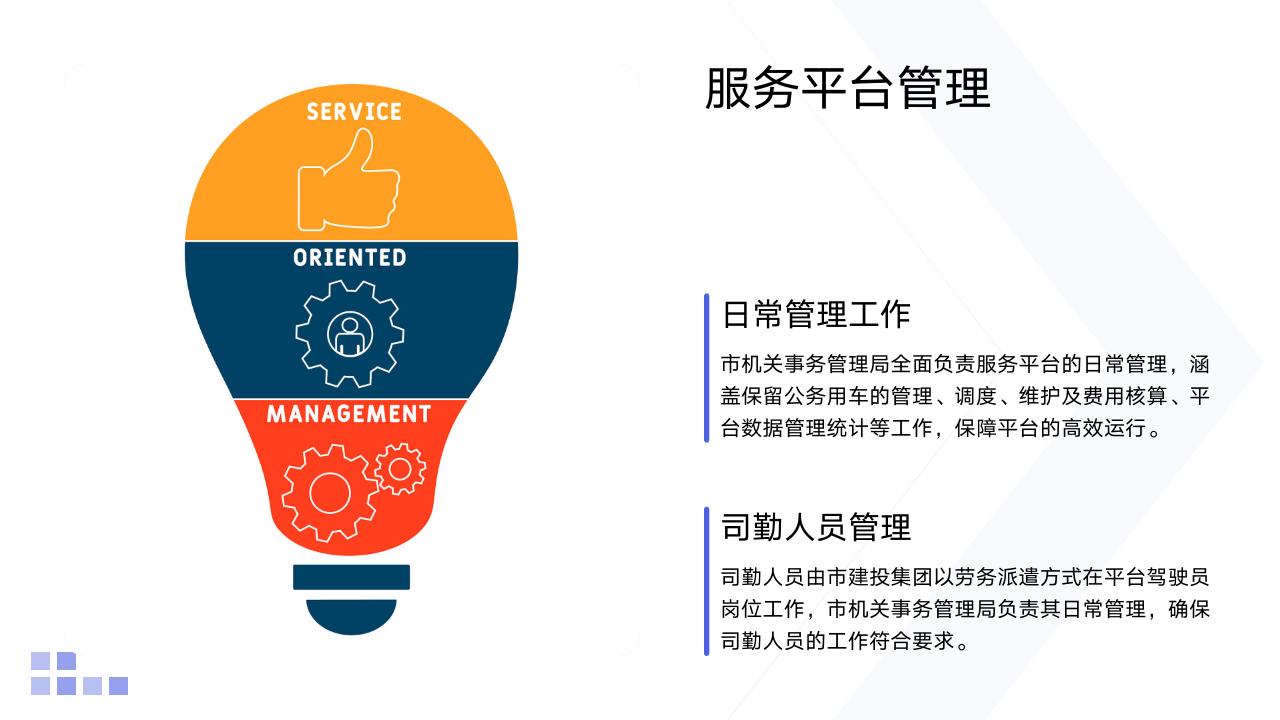 SERVICE

ORIENTED

MANAGEMENT

服务平台管理

日常管理工作

市机关事务管理局全面负责服务平台的日常管理，涵盖保留公务用车的管理、调度、维护及费用核算、平台数据管理统计等工作，保障平台的高效运行。

司勤人员管理

司勤人员由市建投集团以劳务派遣方式在平台驾驶员岗位工作，市机关事务管理局负责其日常管理，确保司勤人员的工作符合要求。